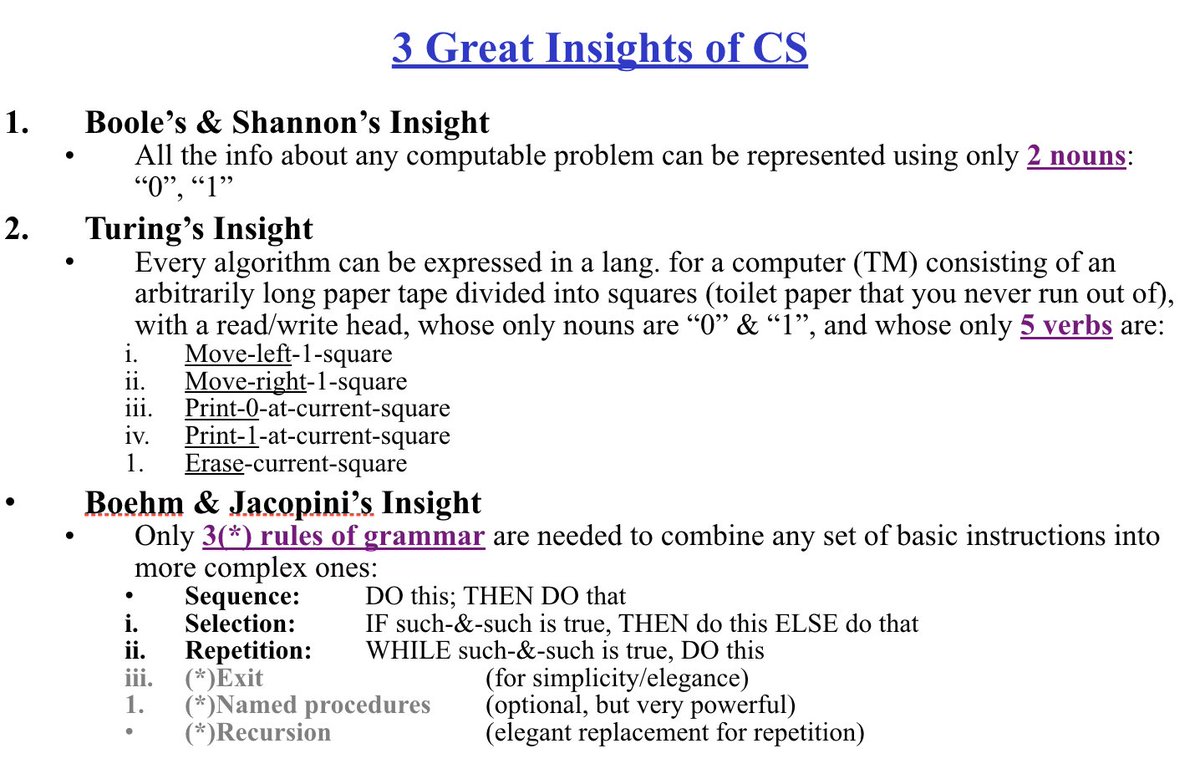 3 Great Insights of CS

1. Boole's & Shannon's Insight
• All the info about any computable problem can be represented using only 2 nouns: "0", "1"

2. Turing's Insight
• Every algorithm can be expressed in a lang. for a computer (TM) consisting of an arbitrarily long paper tape divided into squares (toilet paper that you never run out of), with a read/write head, whose only nouns are "0" & "1", and whose only 5 verbs are:
i. Move-left-1-square
ii. Move-right-1-square
iii. Print-0-at-current-square
iv. Print-1-at-current-square
1. Erase-current-square

• Boehm & Jacopini's Insight
• Only 3(*) rules of grammar are needed to combine any set of basic instructions into more complex ones:
• Sequence: DO this; THEN DO that
i. Selection: IF such-&-such is true, THEN do this ELSE do that
ii. Repetition: WHILE such-&-such is true, DO this
iii. (*)Exit (for simplicity/elegance)
1. (*)Named procedures (optional, but very powerful)
• (*)Recursion (elegant replacement for repetition)